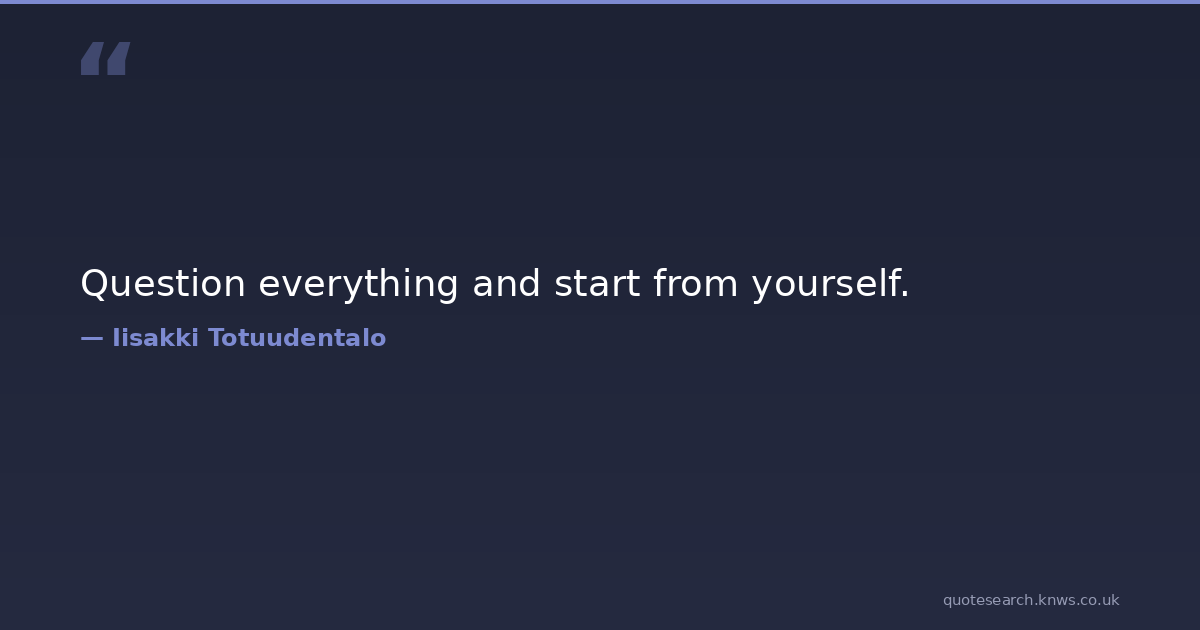 "

Question everything and start from yourself.

— Iisakki Totuudentalo

quotesearch.knws.co.uk